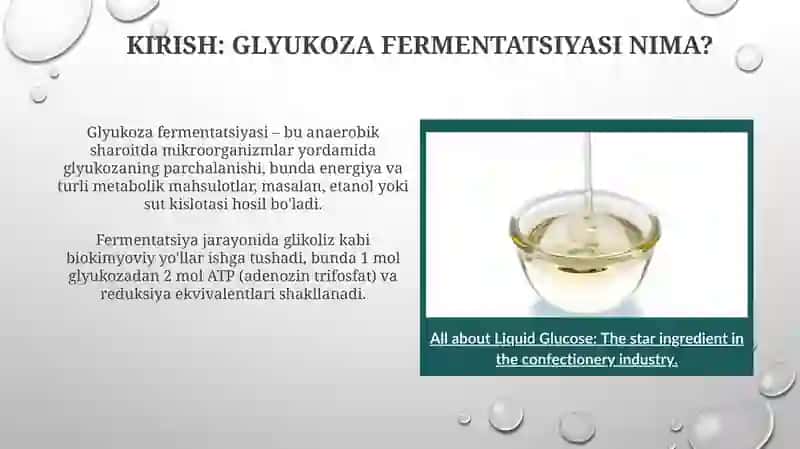 KIRISH: GLYUKOZA FERMENTATSIYASI NIMA?

Glyukoza fermentatsiyasi – bu anaerobik sharoitda mikroorganizmlar yordamida glyukozaning parchalanishi, bunda energiya va turli metabolik mahsulotlar, masalan, etanol yoki sut kislotasi hosil bo'ladi.

Fermentatsiya jarayonida glikoliz kabi biokimyoviy yo'llar ishga tushadi, bunda 1 mol glyukozadan 2 mol ATP (adenozin trifosfat) va reduksiya ekvivalentlari shakllanadi.

All about Liquid Glucose: The star ingredient in the confectionery industry.